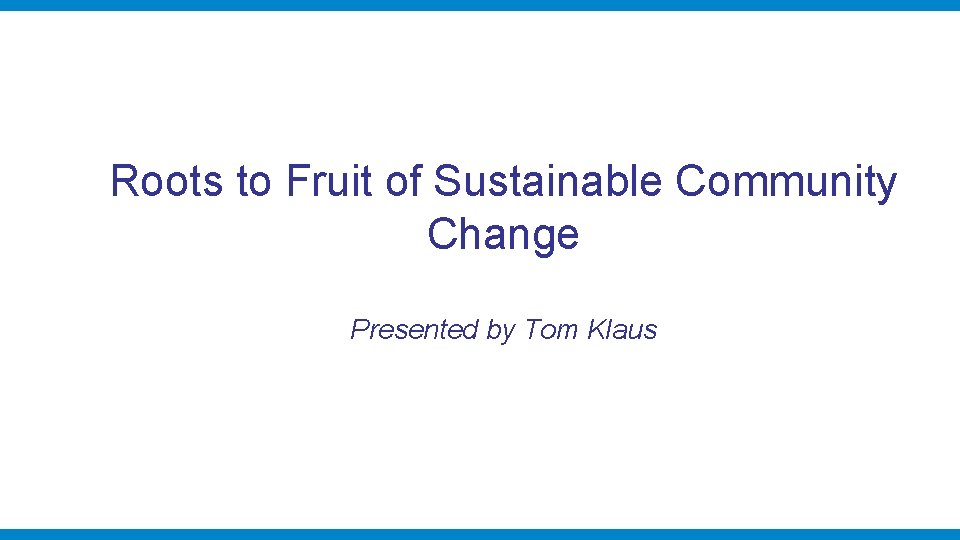 Roots to Fruit of Sustainable Community Change

Presented by Tom Klaus